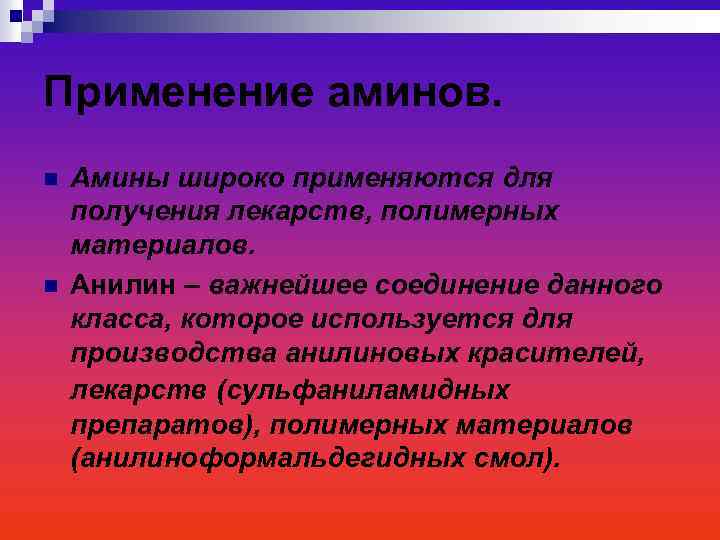 Применение аминов.

Амины широко применяются для получения лекарств, полимерных материалов.

Анилин – важнейшее соединение данного класса, которое используется для производства анилиновых красителей, лекарств (сульфаниламидных препаратов), полимерных материалов (анилиноформальдегидных смол).